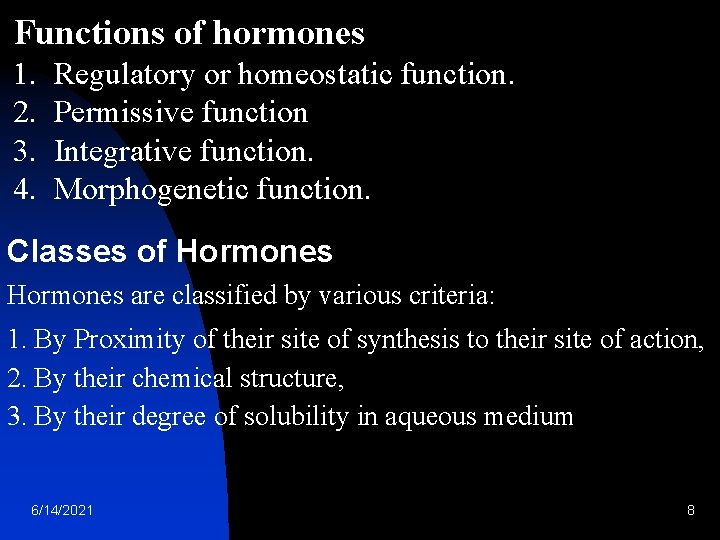 Functions of hormones

1. Regulatory or homeostatic function.
2. Permissive function
3. Integrative function.
4. Morphogenetic function.

Classes of Hormones

Hormones are classified by various criteria:

1. By Proximity of their site of synthesis to their site of action,
2. By their chemical structure,
3. By their degree of solubility in aqueous medium

6/14/2021

8